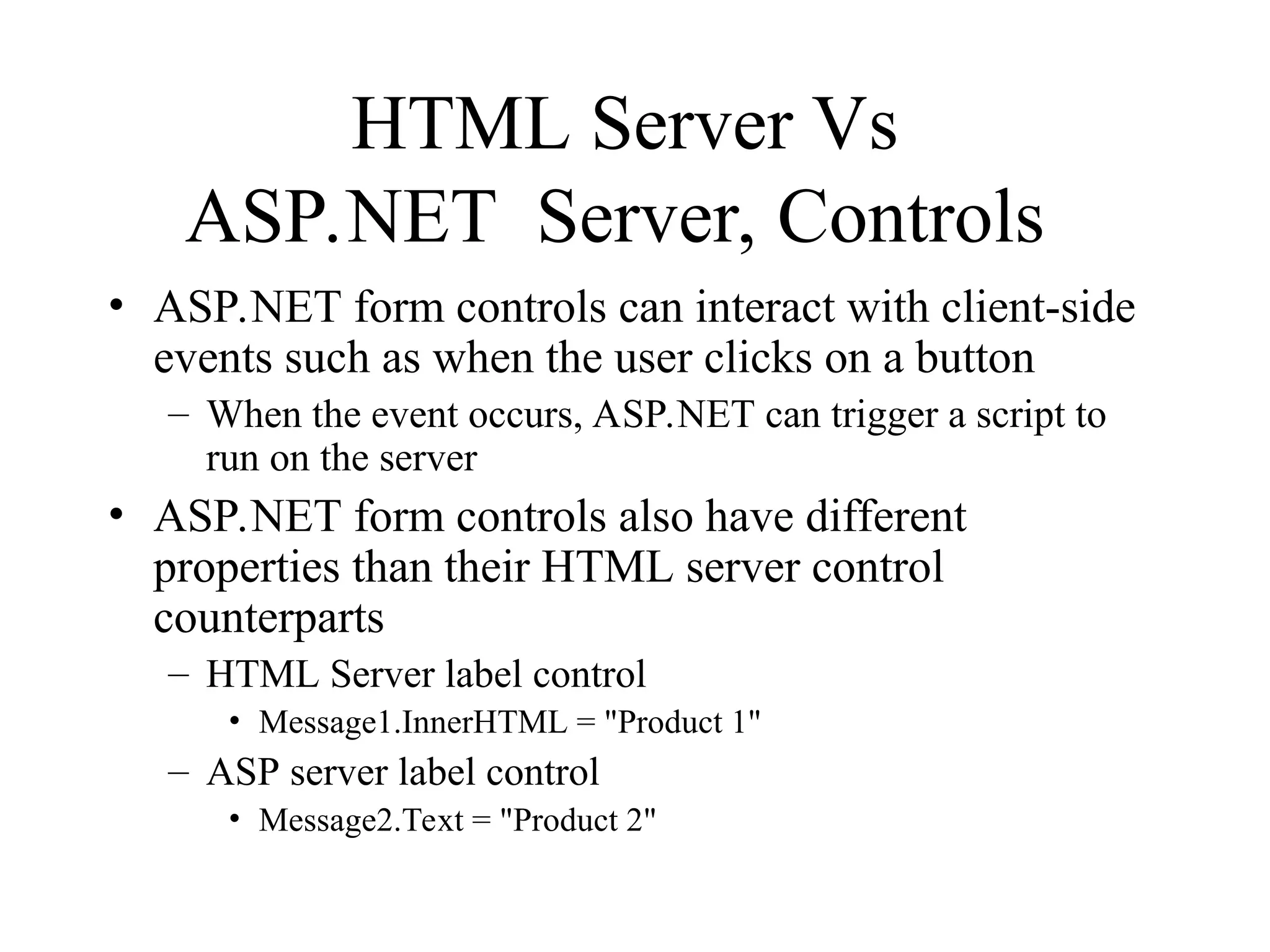 HTML Server Vs ASP.NET Server, Controls

• ASP.NET form controls can interact with client-side events such as when the user clicks on a button
– When the event occurs, ASP.NET can trigger a script to run on the server
• ASP.NET form controls also have different properties than their HTML server control counterparts
– HTML Server label control
• Message1.InnerHTML = "Product 1"
– ASP server label control
• Message2.Text = "Product 2"